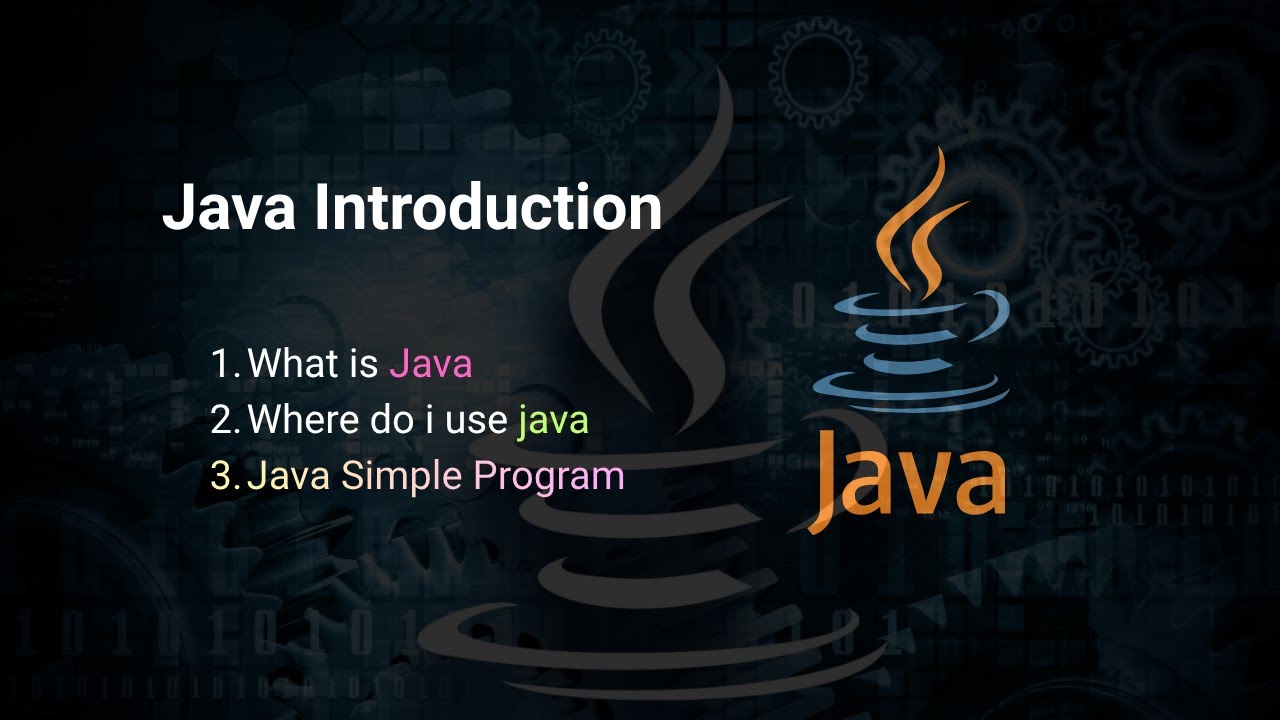 Java Introduction

1. What is Java
2. Where do i use java
3. Java Simple Program

Java